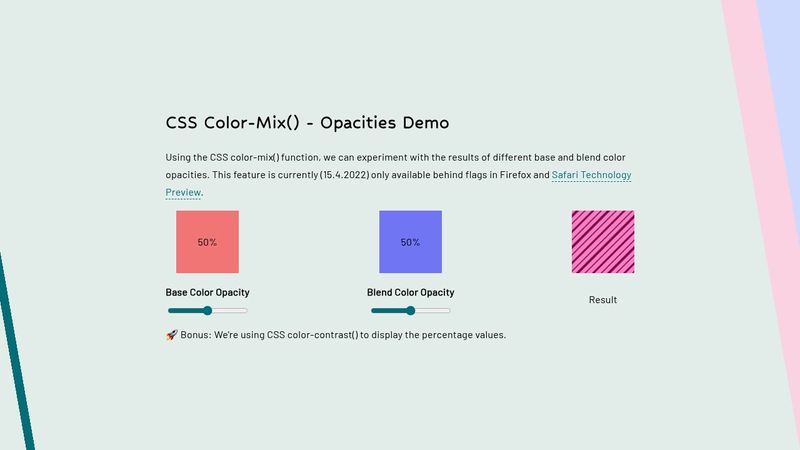 CSS Color-Mix() - Opacities Demo

Using the CSS color-mix() function, we can experiment with the results of different base and blend color opacities. This feature is currently (15.4.2022) only available behind flags in Firefox and Safari Technology Preview.

50%

50%

Base Color Opacity

Blend Color Opacity

Result

🚀 Bonus: We're using CSS color-contrast() to display the percentage values.